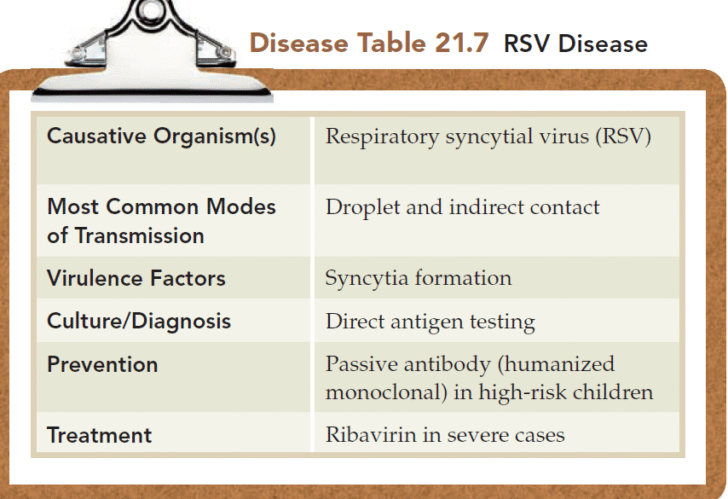 Disease Table 21.7 RSV Disease

| Causative Organism(s) | Respiratory syncytial virus (RSV) |
|---|---|
| Most Common Modes of Transmission | Droplet and indirect contact |
| Virulence Factors | Syncytia formation |
| Culture/Diagnosis | Direct antigen testing |
| Prevention | Passive antibody (humanized monoclonal) in high-risk children |
| Treatment | Ribavirin in severe cases |